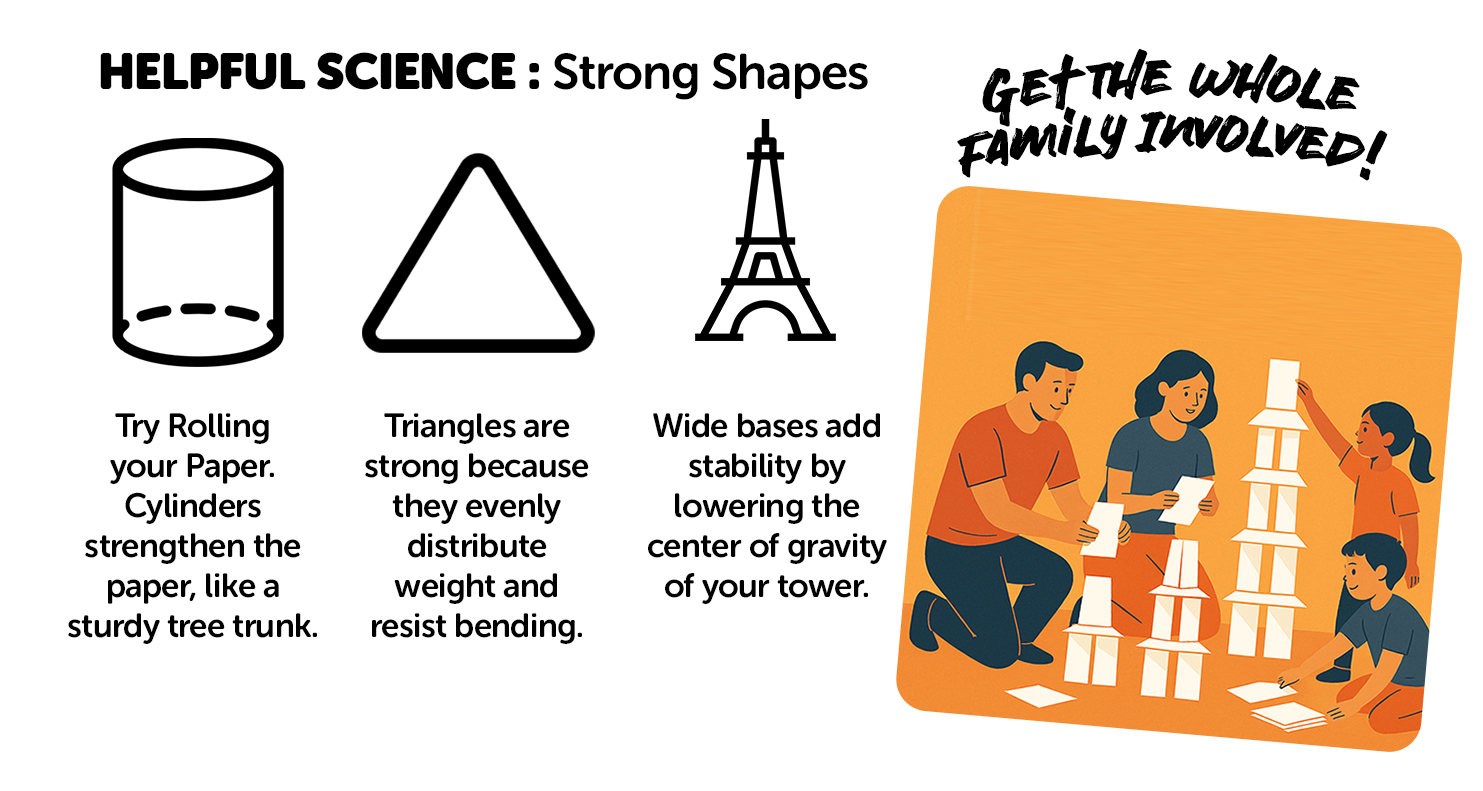 HELPFUL SCIENCE : Strong Shapes

Try Rolling your Paper. Cylinders strengthen the paper, like a sturdy tree trunk.

Triangles are strong because they evenly distribute weight and resist bending.

Wide bases add stability by lowering the center of gravity of your tower.

GET THE WHOLE FAMILY INVOLVED!